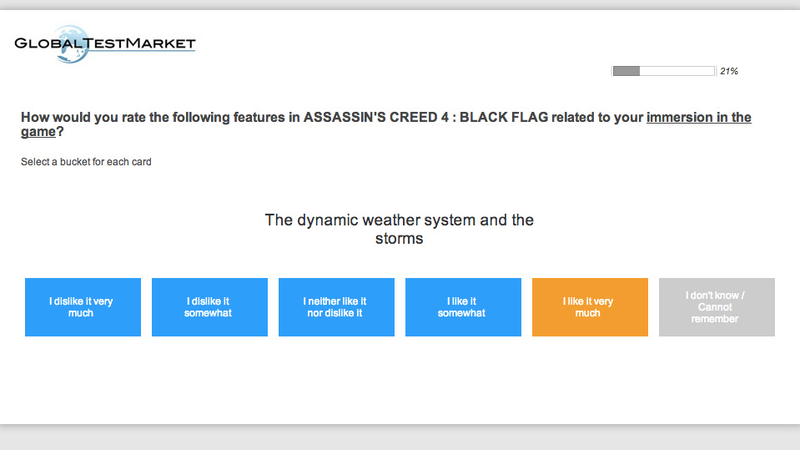 GLOBALTESTMARKET

21%

How would you rate the following features in ASSASSIN'S CREED 4 : BLACK FLAG related to your immersion in the game?

Select a bucket for each card

The dynamic weather system and the storms

I dislike it very much

I dislike it somewhat

I neither like it nor dislike it

I like it somewhat

I like it very much

I don't know / Cannot remember